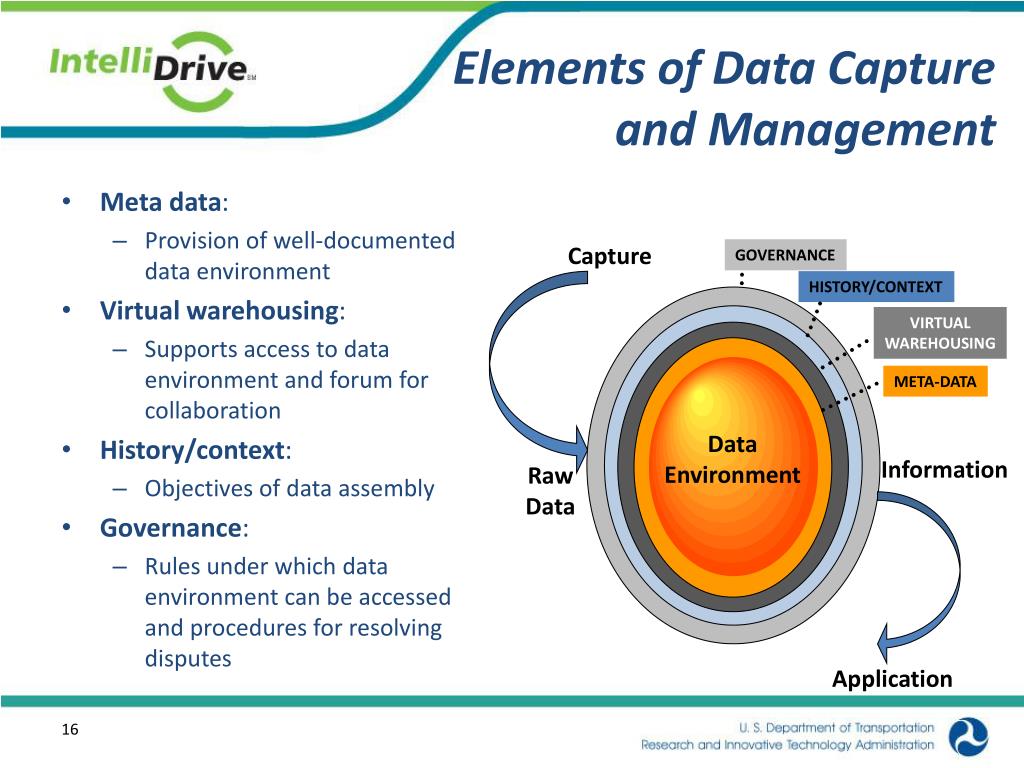 IntelliDrive SM

Elements of Data Capture and Management

• Meta data:
– Provision of well-documented data environment
• Virtual warehousing:
– Supports access to data environment and forum for collaboration
• History/context:
– Objectives of data assembly
• Governance:
– Rules under which data environment can be accessed and procedures for resolving disputes

Capture

GOVERNANCE

HISTORY/CONTEXT

VIRTUAL WAREHOUSING

META-DATA

Raw Data

Data Environment

Information

Application

16

U. S. Department of Transportation
Research and Innovative Technology Administration